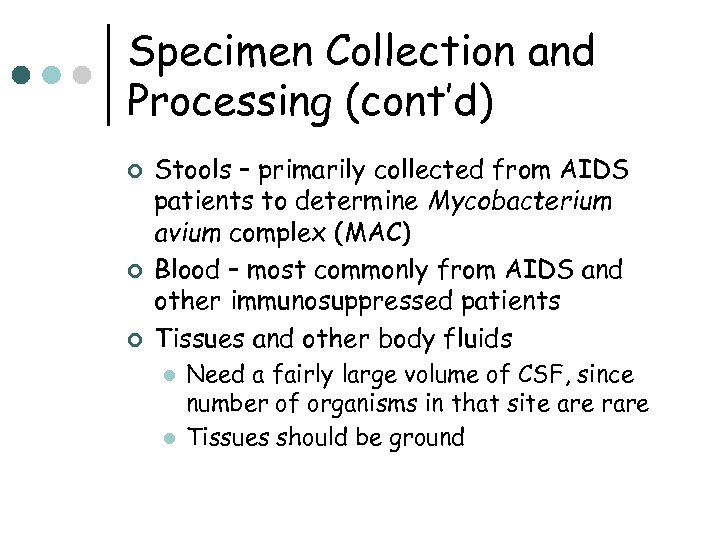 Specimen Collection and Processing (cont'd)

Stools – primarily collected from AIDS patients to determine Mycobacterium avium complex (MAC)

Blood – most commonly from AIDS and other immunosuppressed patients

Tissues and other body fluids

Need a fairly large volume of CSF, since number of organisms in that site are rare

Tissues should be ground